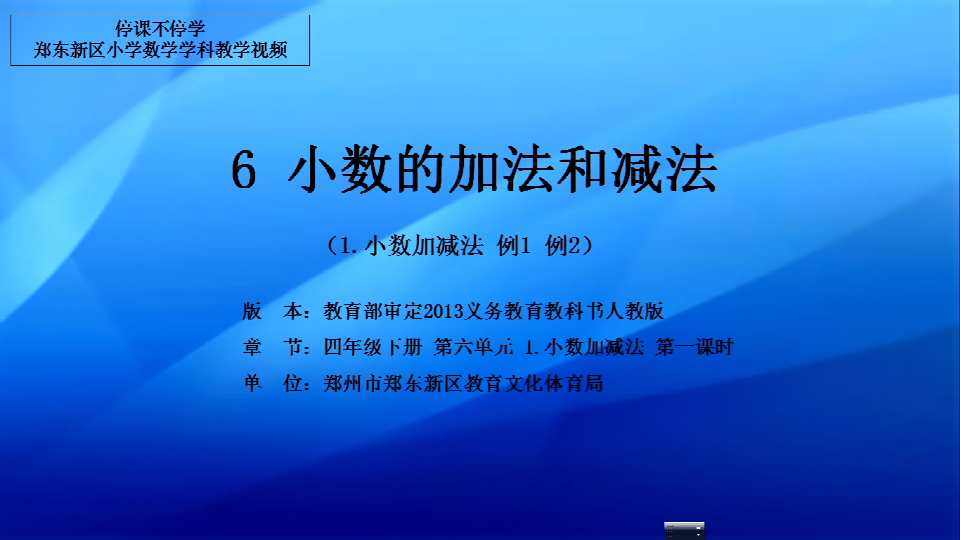 停课不停学
郑东新区小学数学学科教学视频

6 小数的加法和减法

（1. 小数加减法 例1 例2）

版 本：教育部审定2013义务教育教科书人教版
章 节：四年级下册 第六单元 1. 小数加减法 第一课时
单 位：郑州市郑东新区教育文化体育局